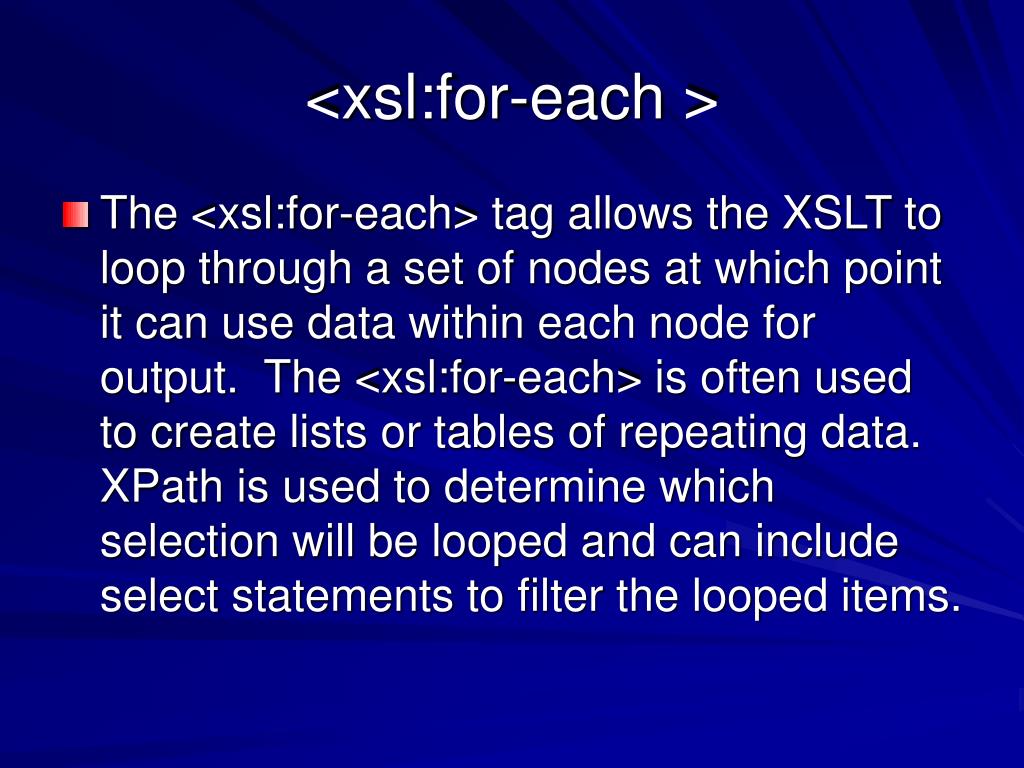 <xsl:for-each >

The <xsl:for-each> tag allows the XSLT to loop through a set of nodes at which point it can use data within each node for output. The <xsl:for-each> is often used to create lists or tables of repeating data. XPath is used to determine which selection will be looped and can include select statements to filter the looped items.